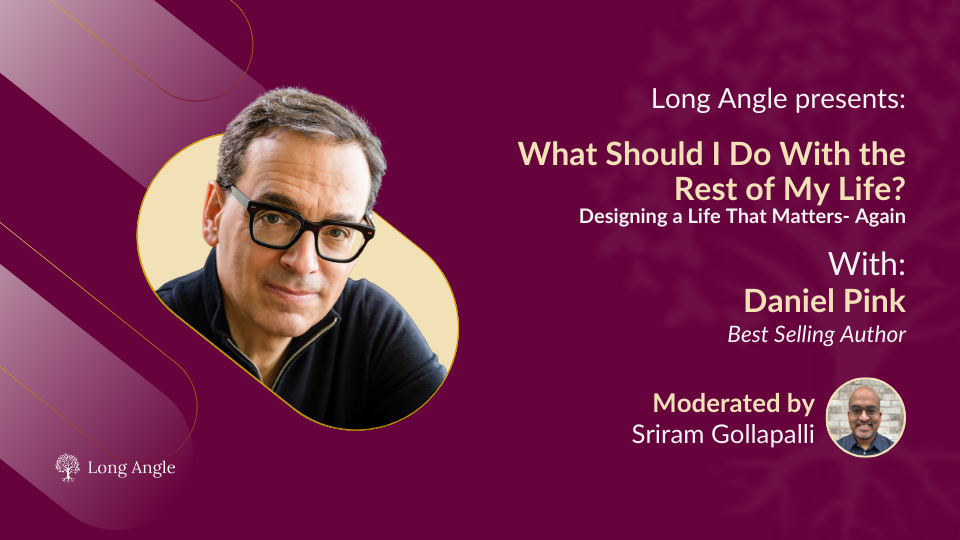 Long Angle presents:

What Should I Do With the Rest of My Life?
Designing a Life That Matters- Again

With:
Daniel Pink
Best Selling Author

Moderated by
Sriram Gollapalli

Long Angle